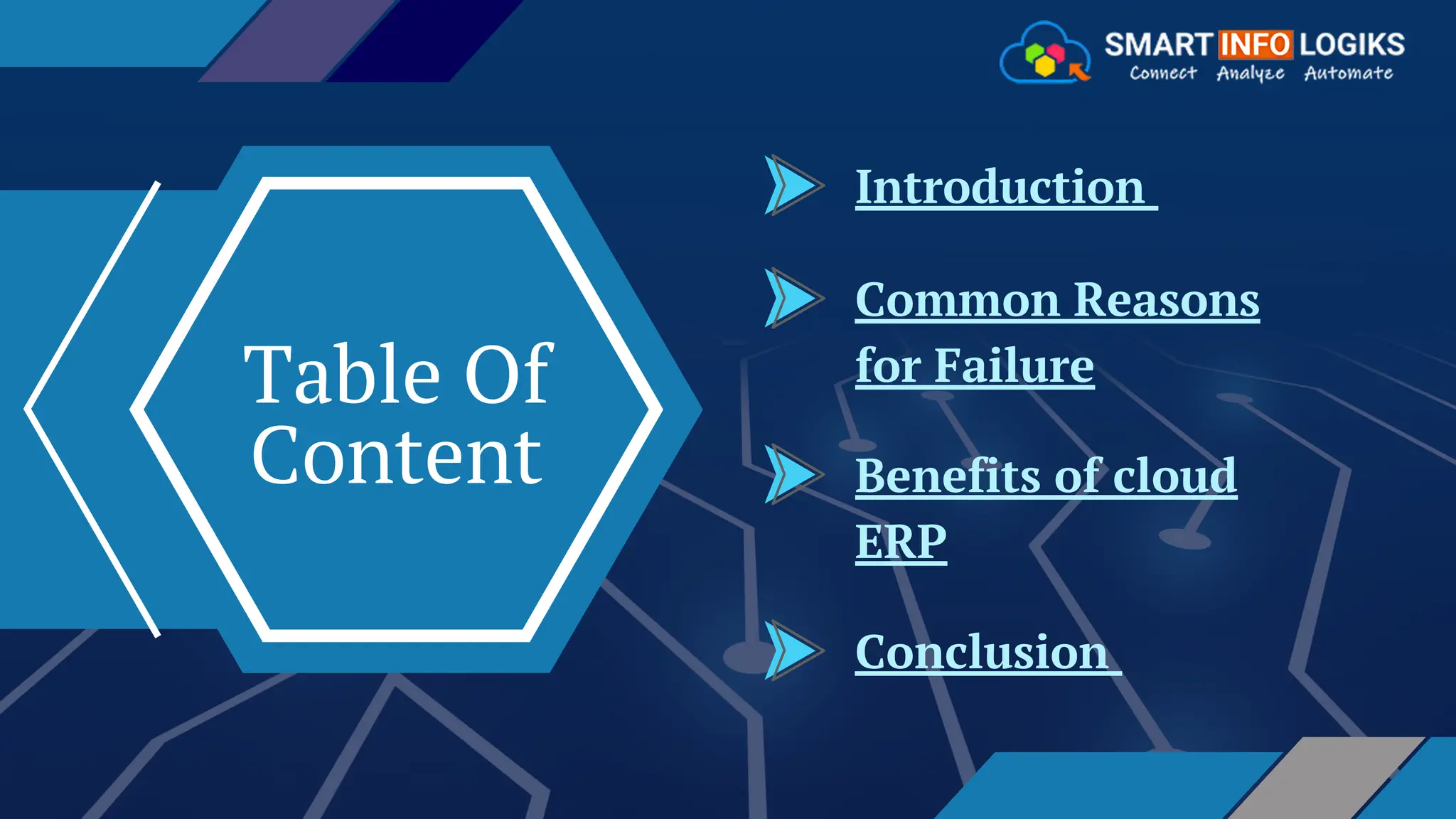 SMART INFO LOGIKS
Connect Analyze Automate

Table Of Content

Introduction

Common Reasons for Failure

Benefits of cloud ERP

Conclusion